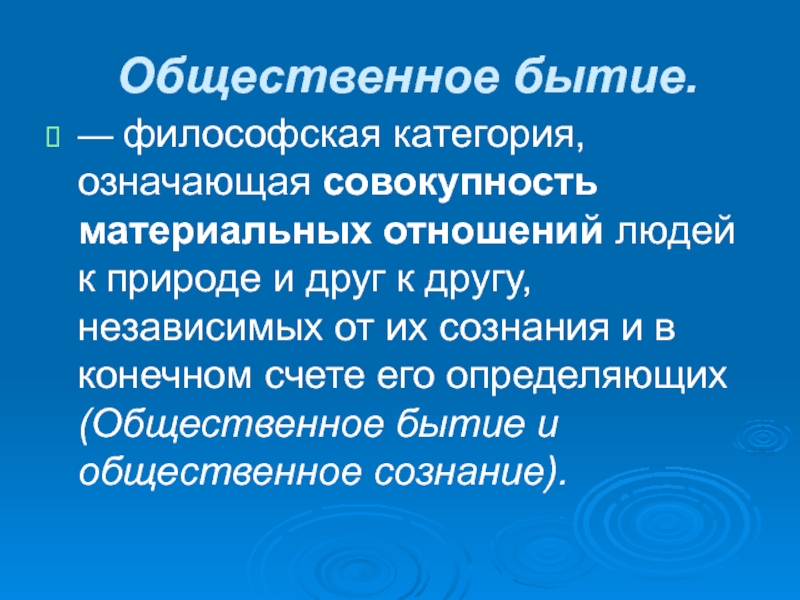 Общественное бытие.

— философская категория, означающая совокупность материальных отношений людей к природе и друг к другу, независимых от их сознания и в конечном счете его определяющих (Общественное бытие и общественное сознание).